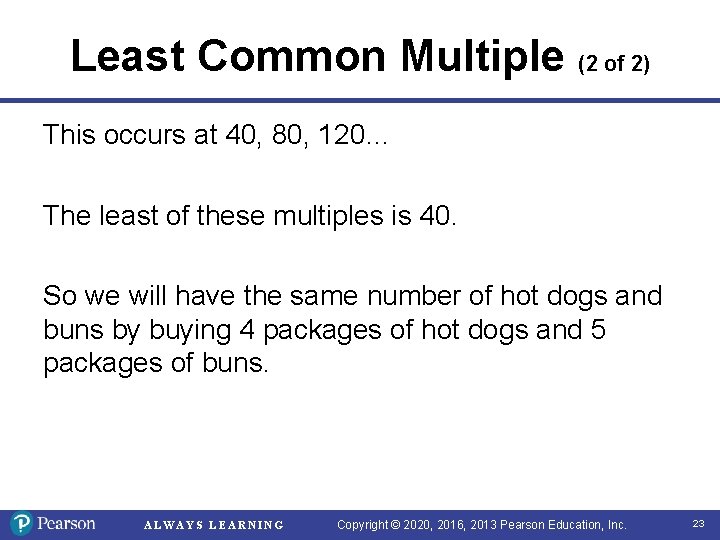 Least Common Multiple (2 of 2)

This occurs at 40, 80, 120...

The least of these multiples is 40.

So we will have the same number of hot dogs and buns by buying 4 packages of hot dogs and 5 packages of buns.

Pearson ALWAYS LEARNING Copyright © 2020, 2016, 2013 Pearson Education, Inc. 23